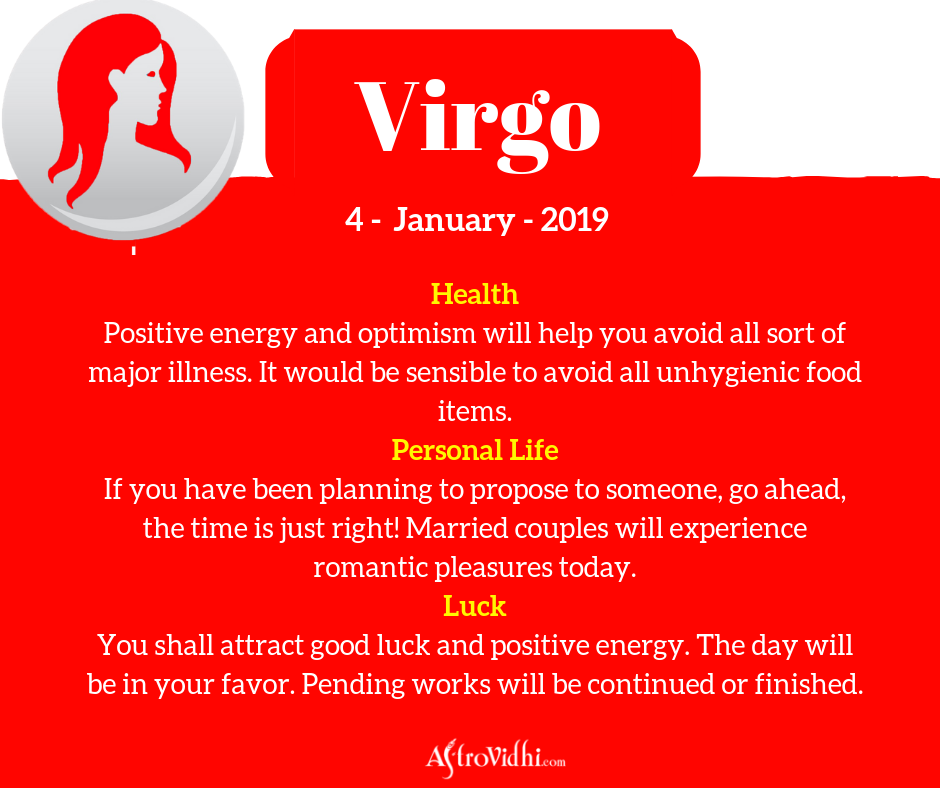 Virgo

4 - January - 2019

Health
Positive energy and optimism will help you avoid all sort of major illness. It would be sensible to avoid all unhygienic food items.

Personal Life
If you have been planning to propose to someone, go ahead, the time is just right! Married couples will experience romantic pleasures today.

Luck
You shall attract good luck and positive energy. The day will be in your favor. Pending works will be continued or finished.

AstroVidhi.com